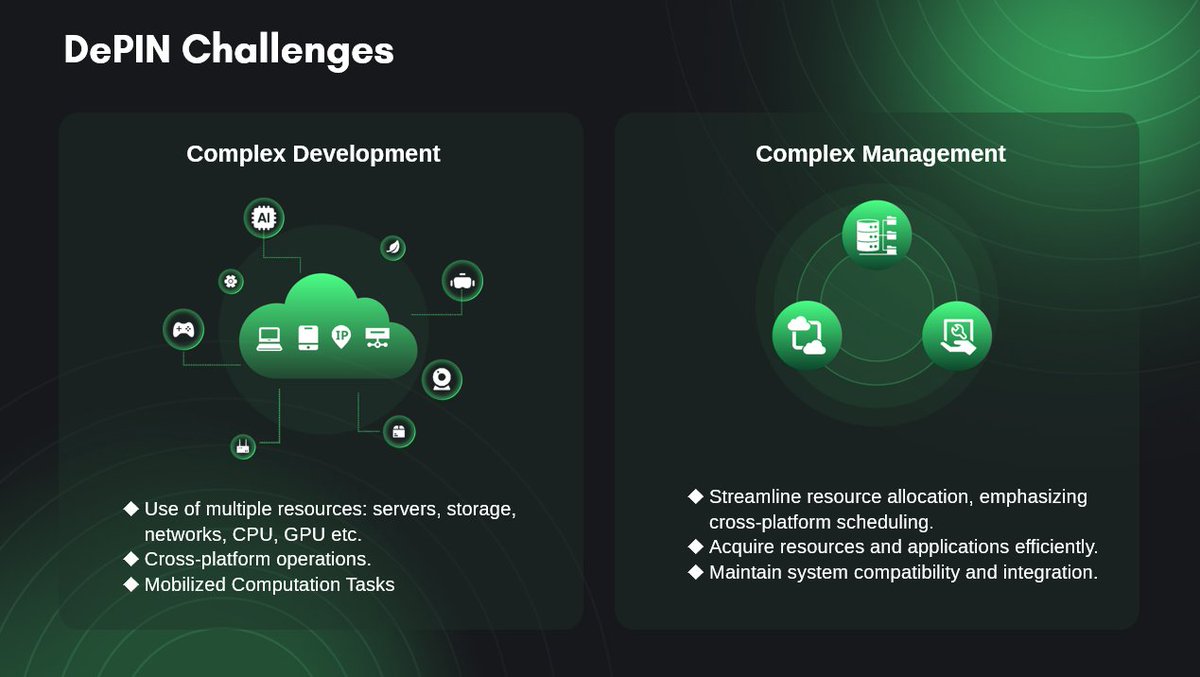 DePIN Challenges

Complex Development

AI

IP

◆ Use of multiple resources: servers, storage, networks, CPU, GPU etc.
◆ Cross-platform operations.
◆ Mobilized Computation Tasks

Complex Management

◆ Streamline resource allocation, emphasizing cross-platform scheduling.
◆ Acquire resources and applications efficiently.
◆ Maintain system compatibility and integration.